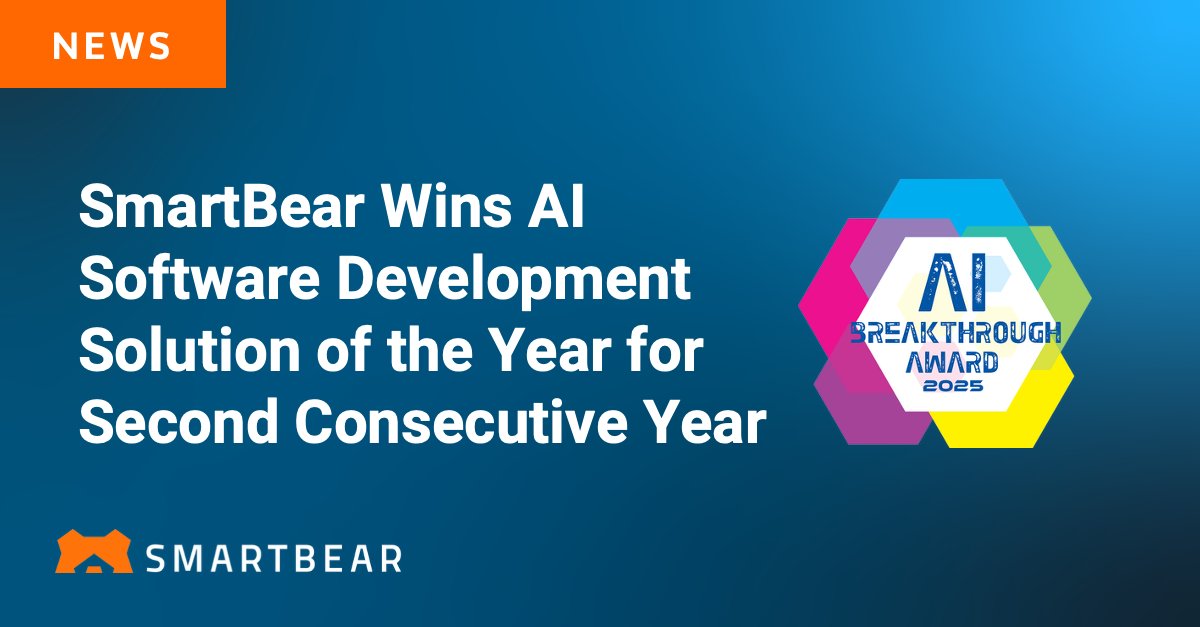 NEWS

SmartBear Wins AI Software Development Solution of the Year for Second Consecutive Year

AI BREAKTHROUGH AWARD 2025

SMARTBEAR